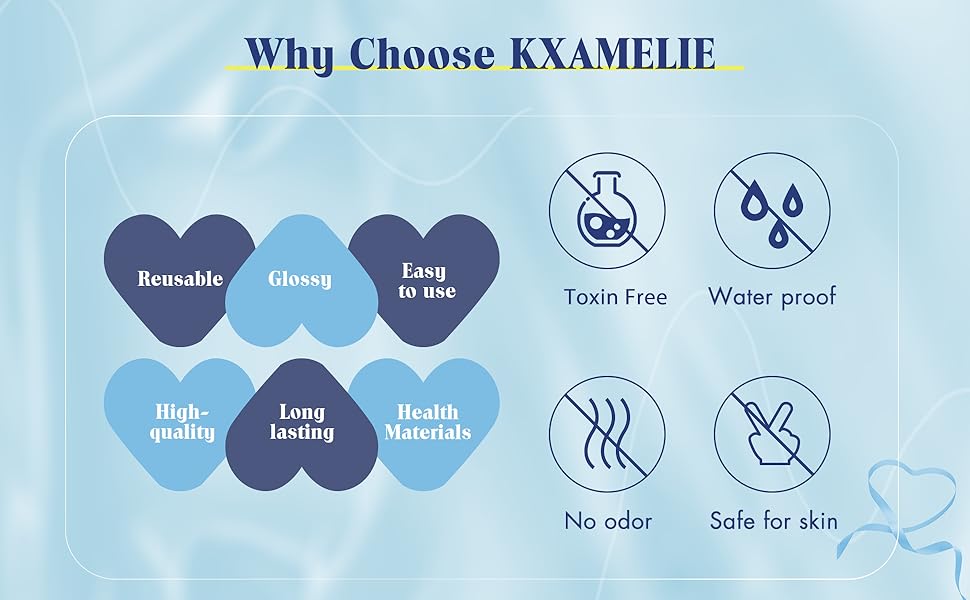 Why Choose KXAMELIE

Reusable
Glossy
Easy to use
High-quality
Long lasting
Health Materials

Toxin Free
Water proof
No odor
Safe for skin